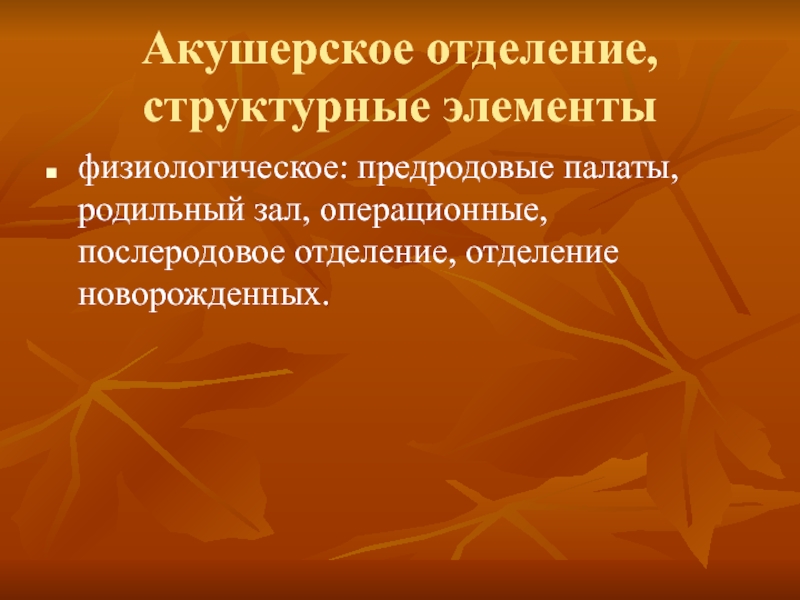 Акушерское отделение, структурные элементы

физиологическое: предродовые палаты, родильный зал, операционные, послеродовое отделение, отделение новорожденных.